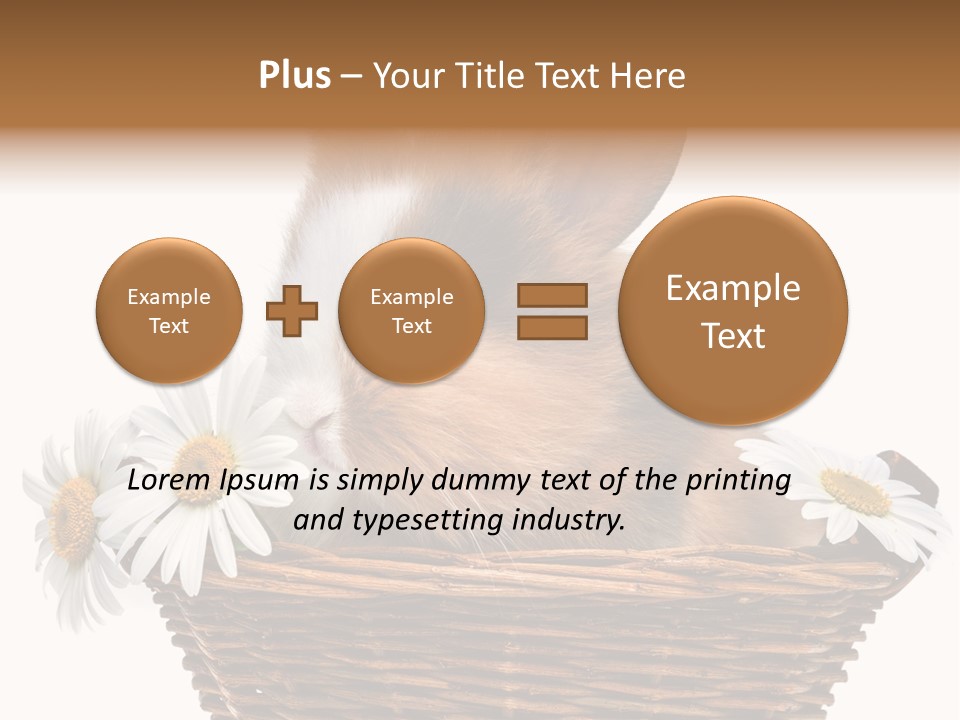 Plus – Your Title Text Here

Example Text

Example Text

Example Text

Lorem Ipsum is simply dummy text of the printing and typesetting industry.